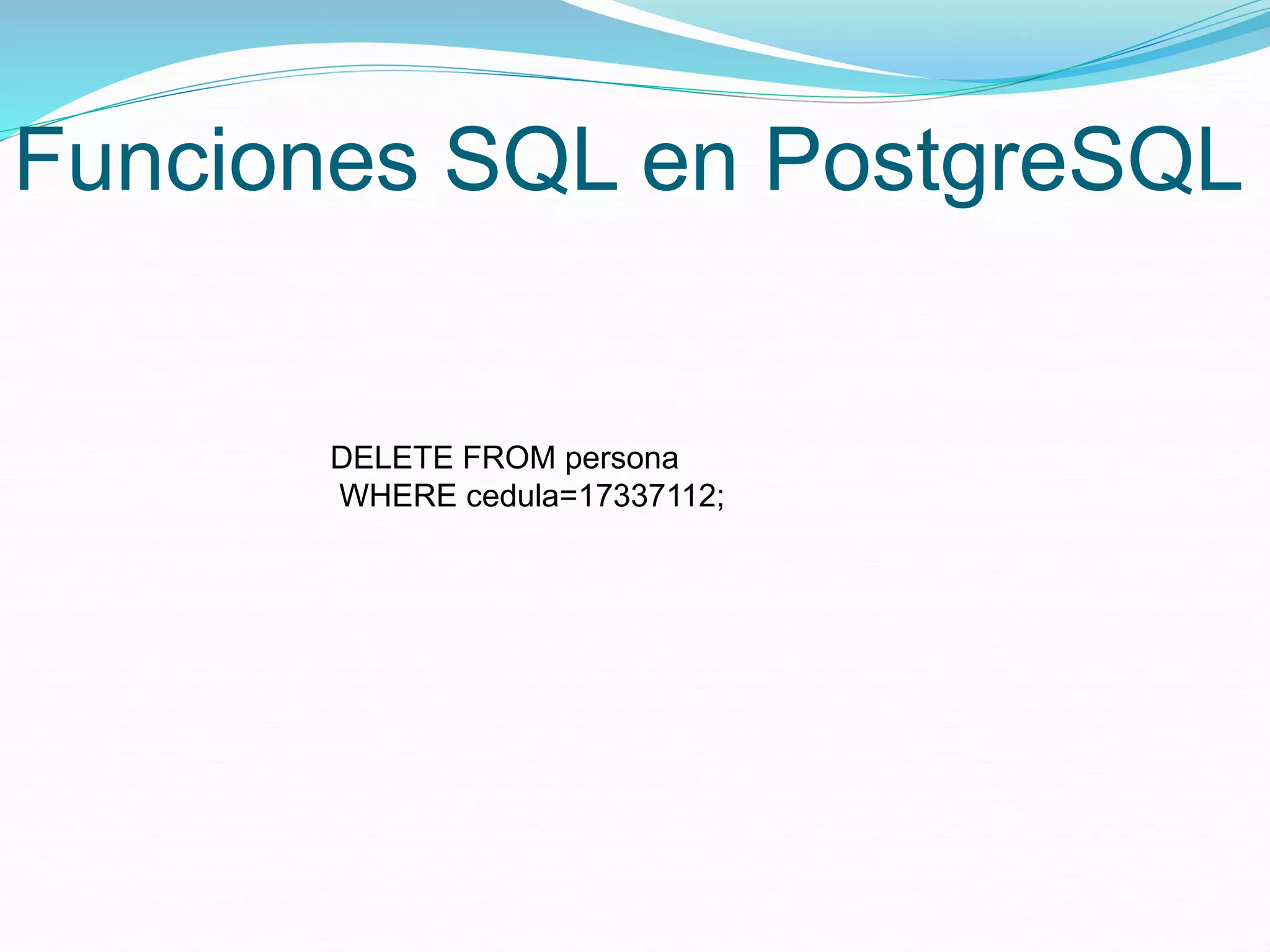 Funciones SQL en PostgreSQL

DELETE FROM persona
WHERE cedula=17337112;